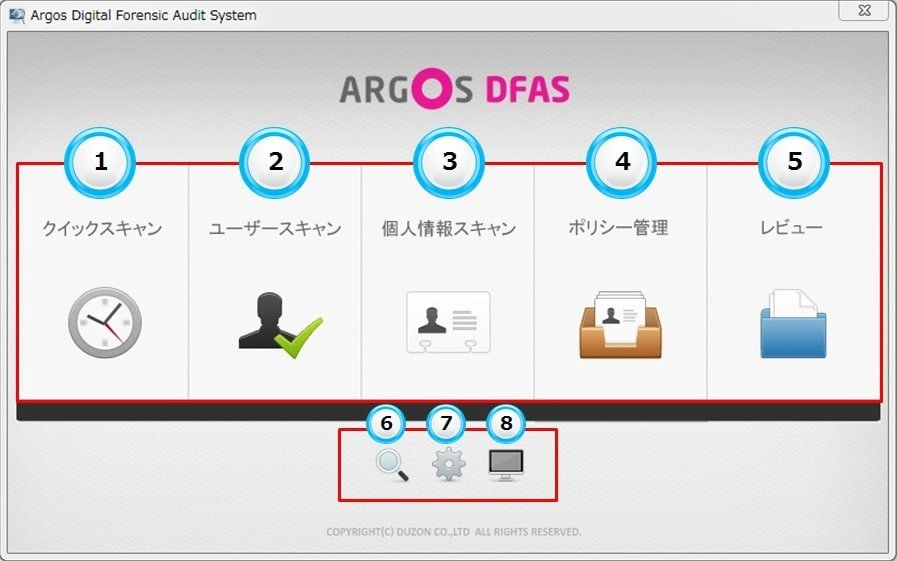 Argos Digital Forensic Audit System

ARGOS DFAS

1
クイックスキャン

2
ユーザースキャン

3
個人情報スキャン

4
ポリシー管理

5
レビュー

6
7
8

COPYRIGHT(C) DUZON CO.,LTD ALL RIGHTS RESERVED.